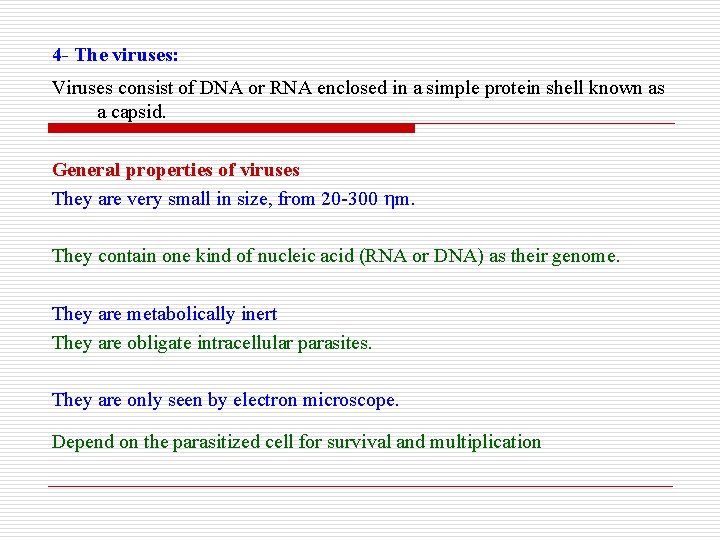 4- The viruses:

Viruses consist of DNA or RNA enclosed in a simple protein shell known as a capsid.

General properties of viruses

They are very small in size, from 20-300 ηm.

They contain one kind of nucleic acid (RNA or DNA) as their genome.

They are metabolically inert

They are obligate intracellular parasites.

They are only seen by electron microscope.

Depend on the parasitized cell for survival and multiplication